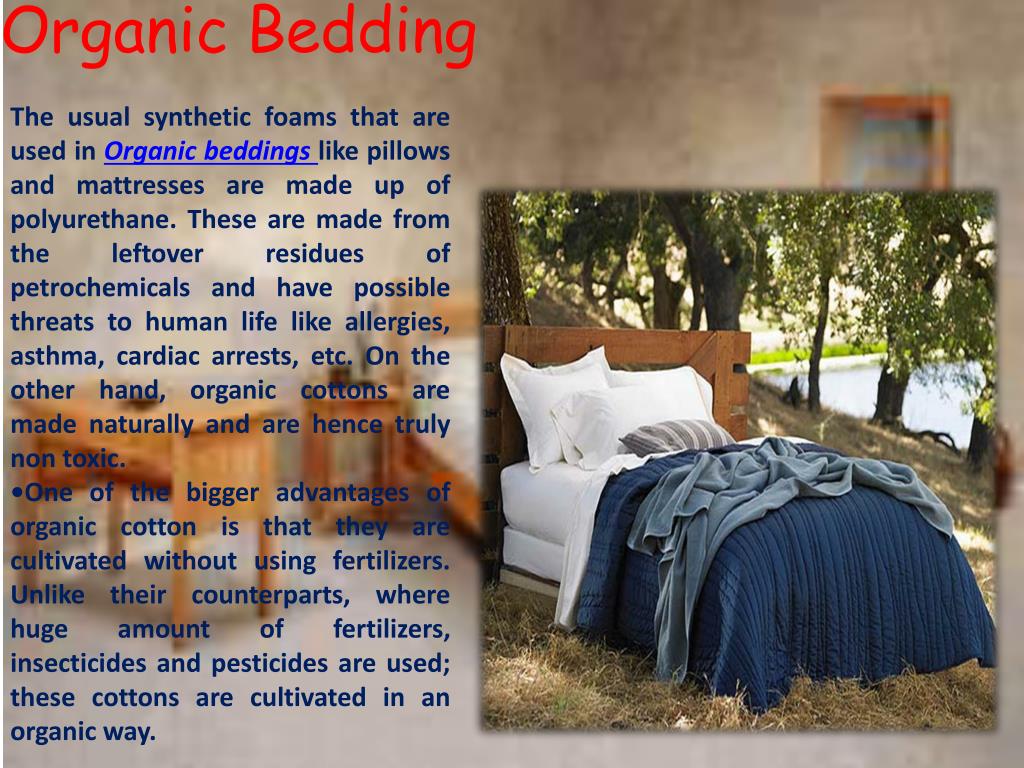 Organic Bedding

The usual synthetic foams that are used in Organic beddings like pillows and mattresses are made up of polyurethane. These are made from the leftover residues of petrochemicals and have possible threats to human life like allergies, asthma, cardiac arrests, etc. On the other hand, organic cottons are made naturally and are hence truly non toxic.

•One of the bigger advantages of organic cotton is that they are cultivated without using fertilizers. Unlike their counterparts, where huge amount of fertilizers, insecticides and pesticides are used; these cottons are cultivated in an organic way.